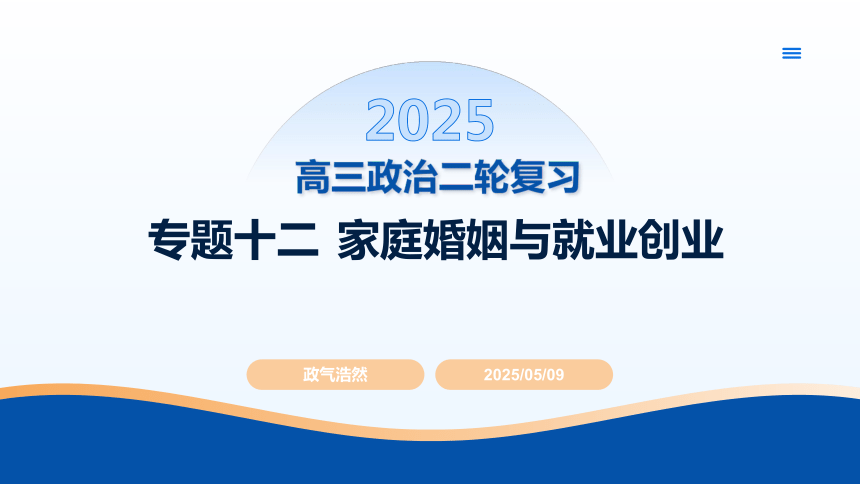 2025
高三政治二轮复习
专题十二 家庭婚姻与就业创业

政气浩然
2025/05/09